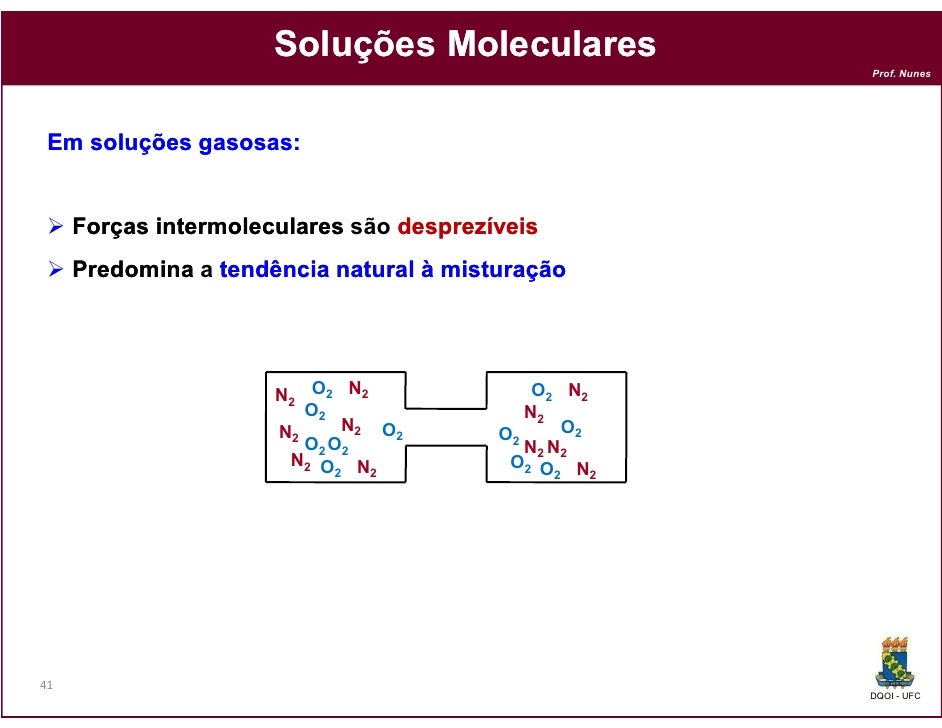 Soluções Moleculares

Prof. Nunes

Em soluções gasosas:

➢ Forças intermoleculares são desprezíveis

➢ Predomina a tendência natural à misturação

$N_2$ $O_2$ $N_2$
$O_2$
$N_2$ $N_2$ $O_2$
$O_2$ $O_2$
$N_2$ $O_2$ $N_2$

$O_2$ $N_2$
$N_2$
$O_2$ $O_2$
$N_2$ $N_2$
$O_2$ $O_2$ $N_2$

41

DQOI - UFC